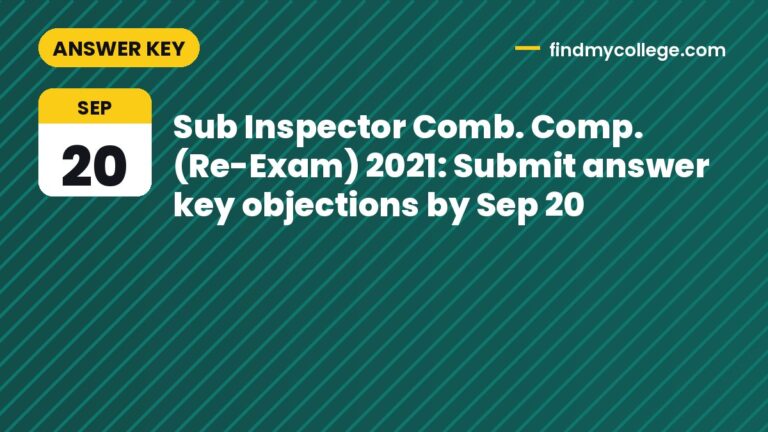 ANSWER KEY

findmycollege.com

SEP
20

Sub Inspector Comb. Comp. (Re-Exam) 2021: Submit answer key objections by Sep 20